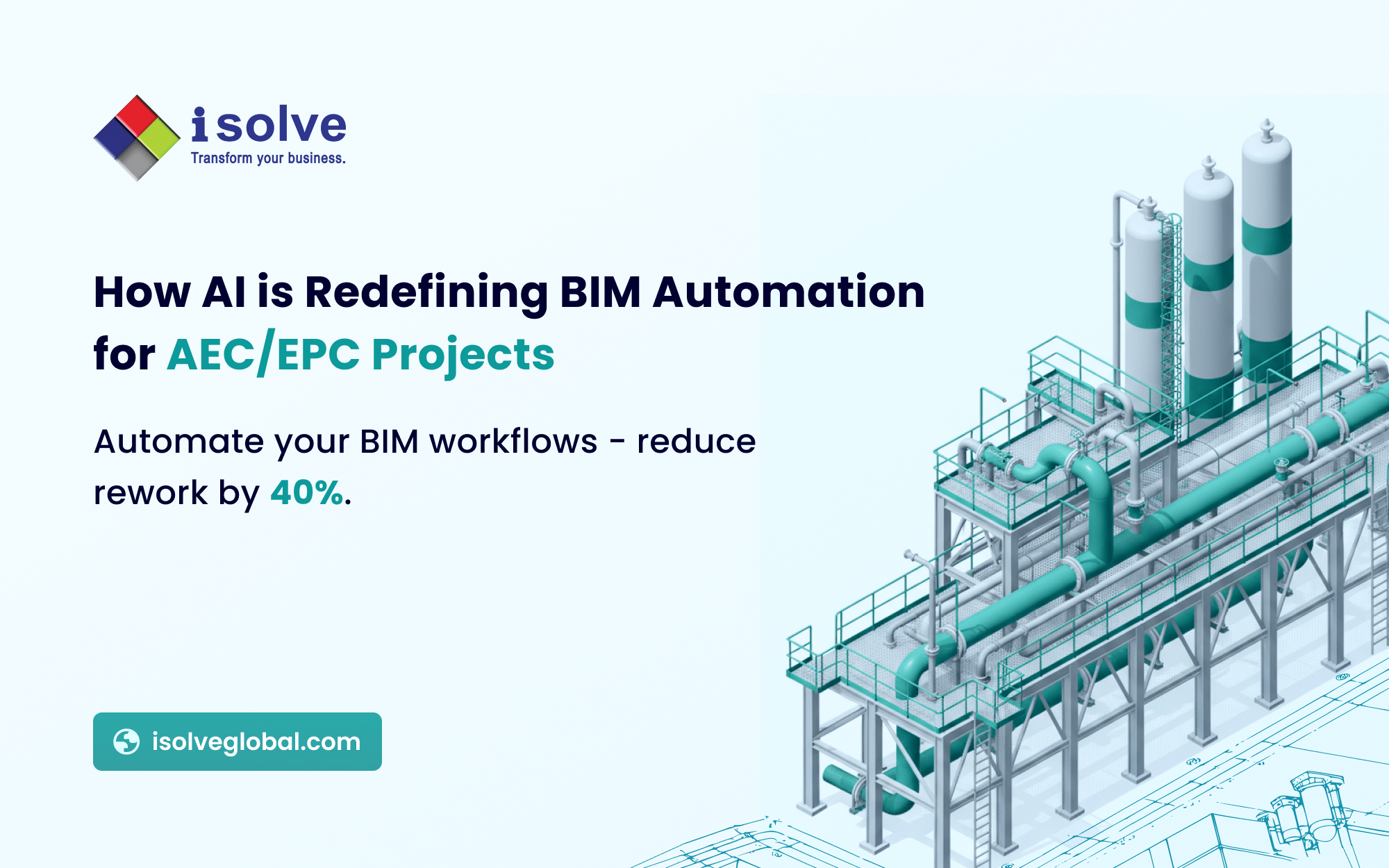 isolve
Transform your business.

How AI is Redefining BIM Automation for AEC/EPC Projects

Automate your BIM workflows - reduce rework by 40%.

isolveglobal.com